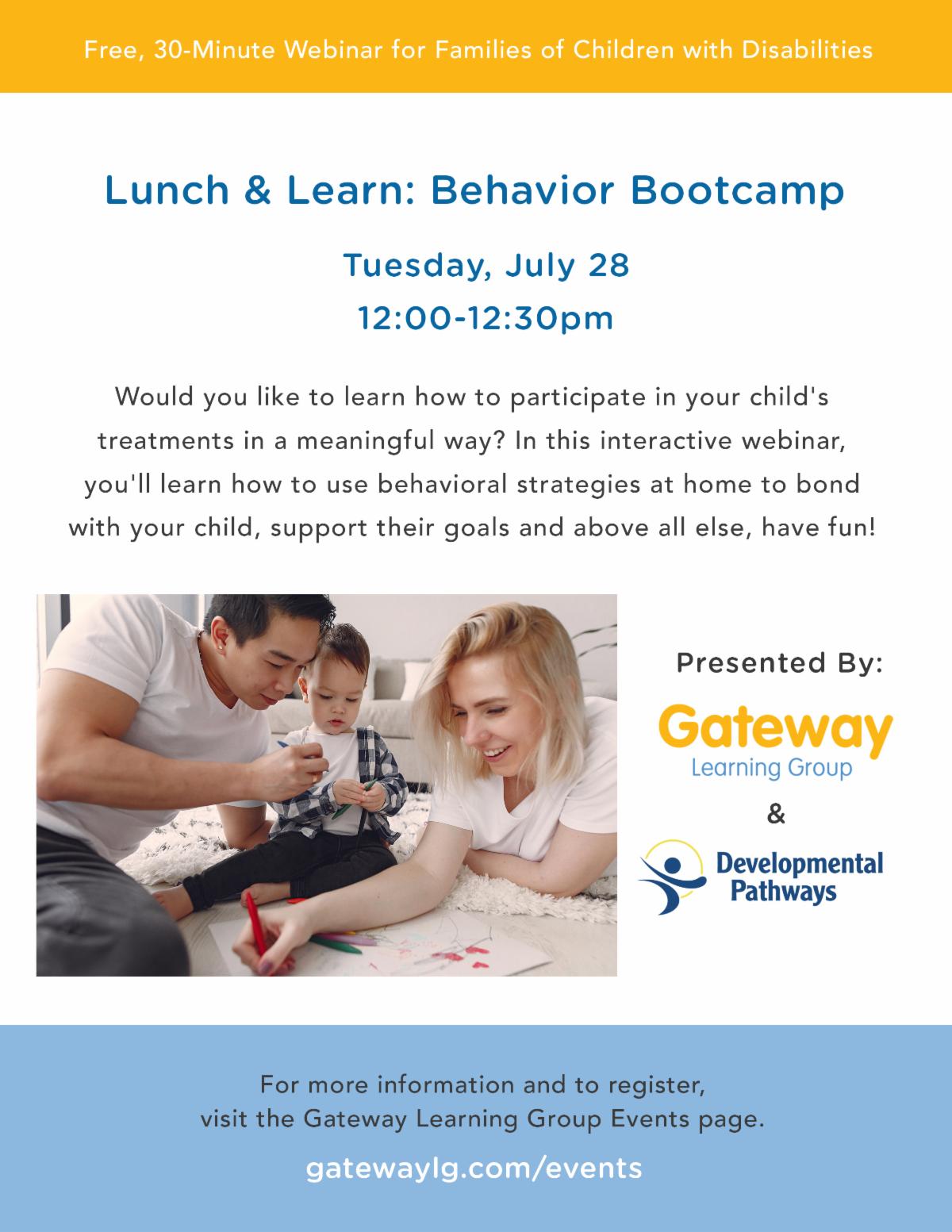 Free, 30-Minute Webinar for Families of Children with Disabilities

Lunch & Learn: Behavior Bootcamp

Tuesday, July 28
12:00-12:30pm

Would you like to learn how to participate in your child's treatments in a meaningful way? In this interactive webinar, you'll learn how to use behavioral strategies at home to bond with your child, support their goals and above all else, have fun!

Presented By:

Gateway
Learning Group

&

Developmental
Pathways

For more information and to register,
visit the Gateway Learning Group Events page.

gatewaylg.com/events